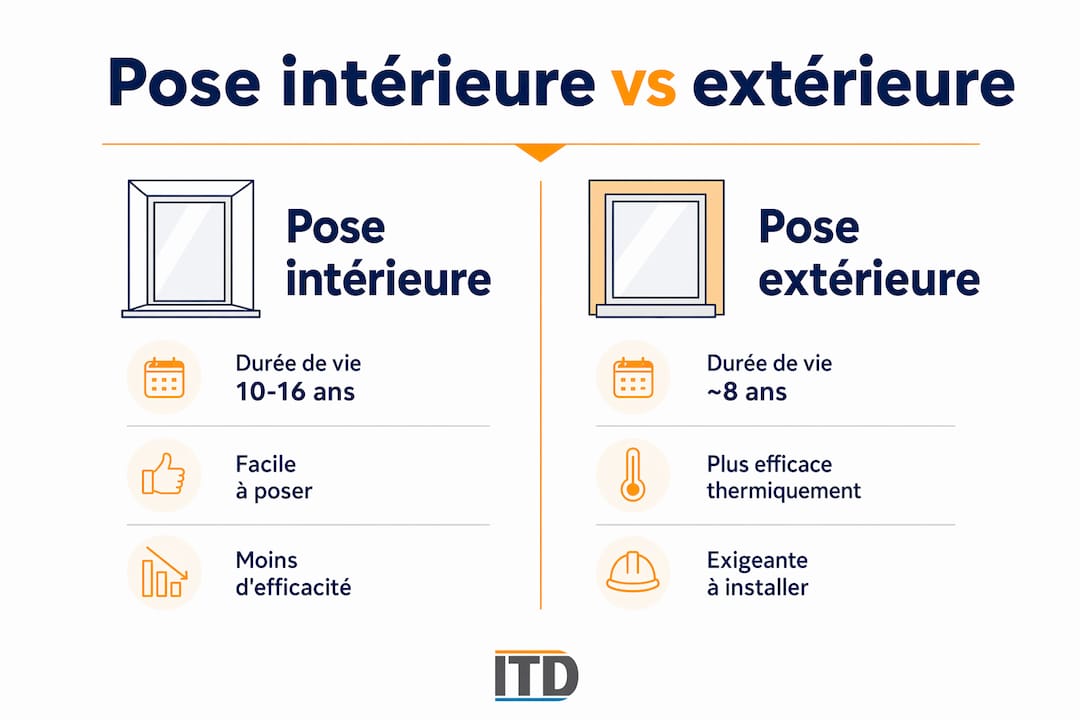 Pose intérieure vs extérieure

Pose intérieure

Durée de vie
10-16 ans

Facile
à poser

Moins
d'efficacité

Pose extérieure

Durée de vie
~8 ans

Plus efficace
thermiquement

Exigeante
à installer

ITD